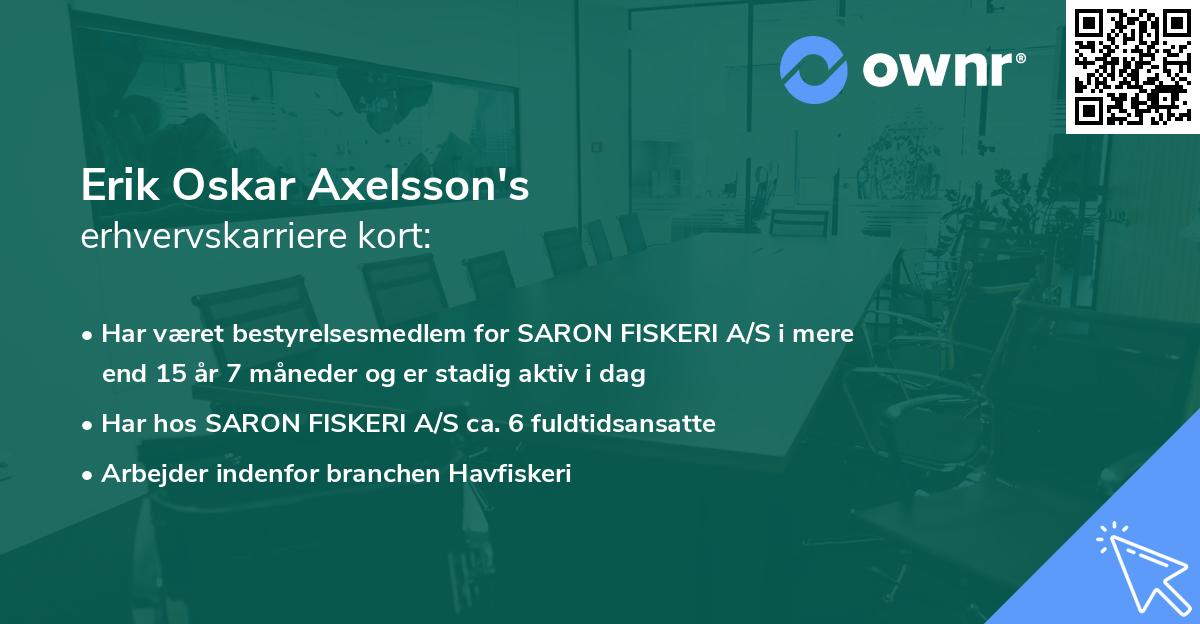 ownr®

Erik Oskar Axelsson's
erhvervskarriere kort:

• Har været bestyrelsesmedlem for SARON FISKERI A/S i mere end 15 år 7 måneder og er stadig aktiv i dag

• Har hos SARON FISKERI A/S ca. 6 fuldtidsansatte

• Arbejder indenfor branchen Havfiskeri